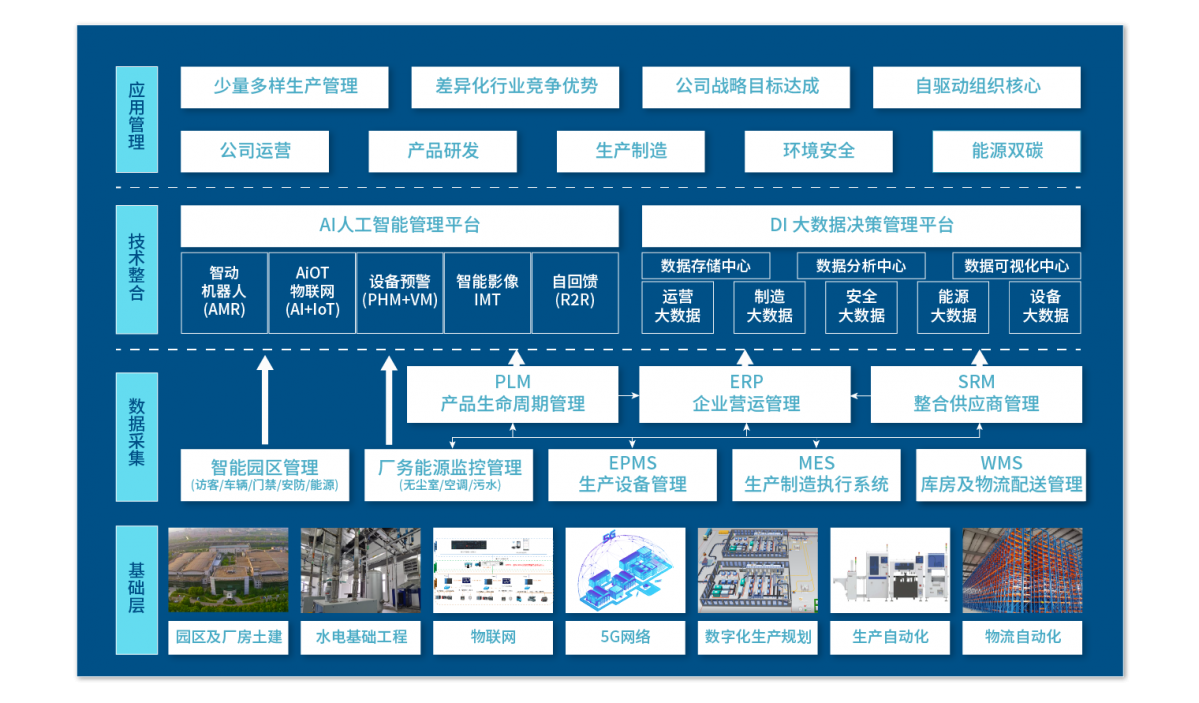 应用管理

少量多样生产管理
差异化行业竞争优势
公司战略目标达成
自驱动组织核心

公司运营
产品研发
生产制造
环境安全
能源双碳

技术整合

AI人工智能管理平台

智动机器人 (AMR)
AiOT 物联网 (AI+IoT)
设备预警 (PHM+VM)
智能影像 IMT
自回馈 (R2R)

DI 大数据决策管理平台

数据存储中心
数据分析中心
数据可视化中心

运营大数据
制造大数据
安全大数据
能源大数据
设备大数据

数据采集

PLM 产品生命周期管理
ERP 企业营运管理
SRM 整合供应商管理

智能园区管理 (访客/车辆/门禁/安防/能源)
厂务能源监控管理 (无尘室/空调/污水)
EPMS 生产设备管理
MES 生产制造执行系统
WMS 库房及物流配送管理

基础层

园区及厂房土建
水电基础工程
物联网
5G网络
数字化生产规划
生产自动化
物流自动化